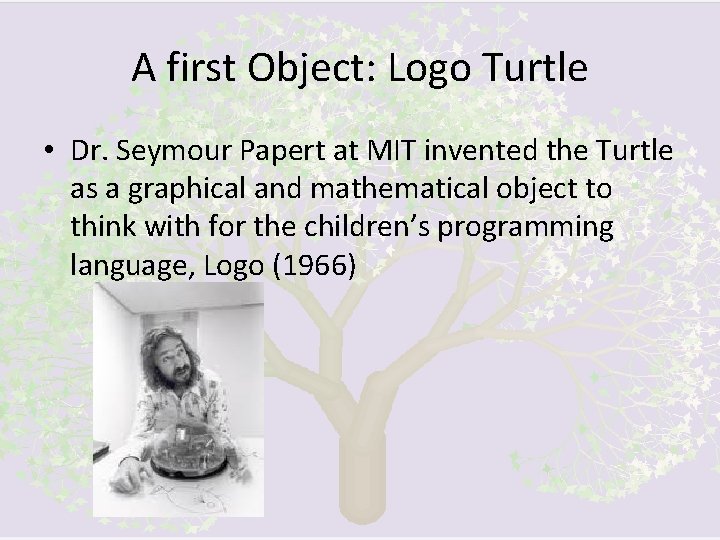 A first Object: Logo Turtle

• Dr. Seymour Papert at MIT invented the Turtle as a graphical and mathematical object to think with for the children's programming language, Logo (1966)